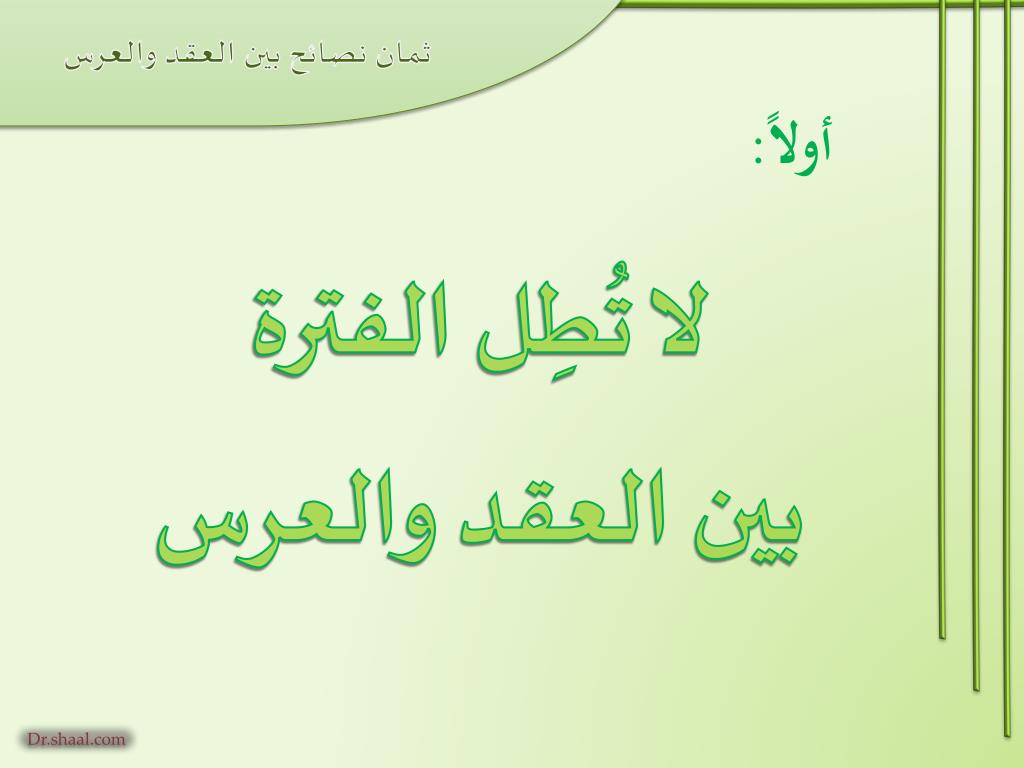 ثمان نصائح بين العقد والعرس

أولاً:

لا تُطِل الفترة بين العقد والعرس

Dr.shaal.com